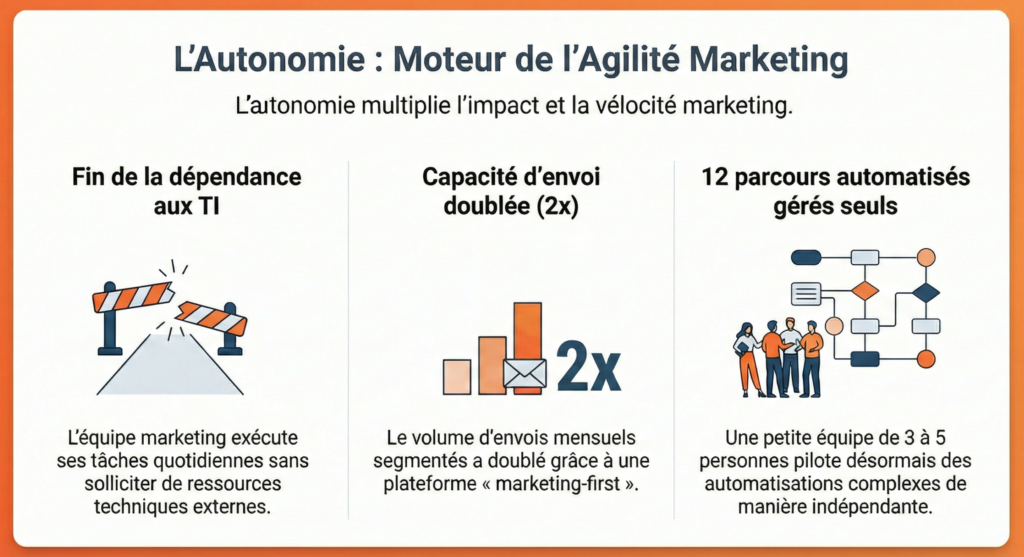 L'Autonomie : Moteur de l'Agilité Marketing

L'autonomie multiplie l'impact et la vélocité marketing.

Fin de la dépendance aux TI

L'équipe marketing exécute ses tâches quotidiennes sans solliciter de ressources techniques externes.

Capacité d'envoi doublée (2x)

2x

Le volume d'envois mensuels segmentés a doublé grâce à une plateforme « marketing-first ».

12 parcours automatisés gérés seuls

Une petite équipe de 3 à 5 personnes pilote désormais des automatisations complexes de manière indépendante.